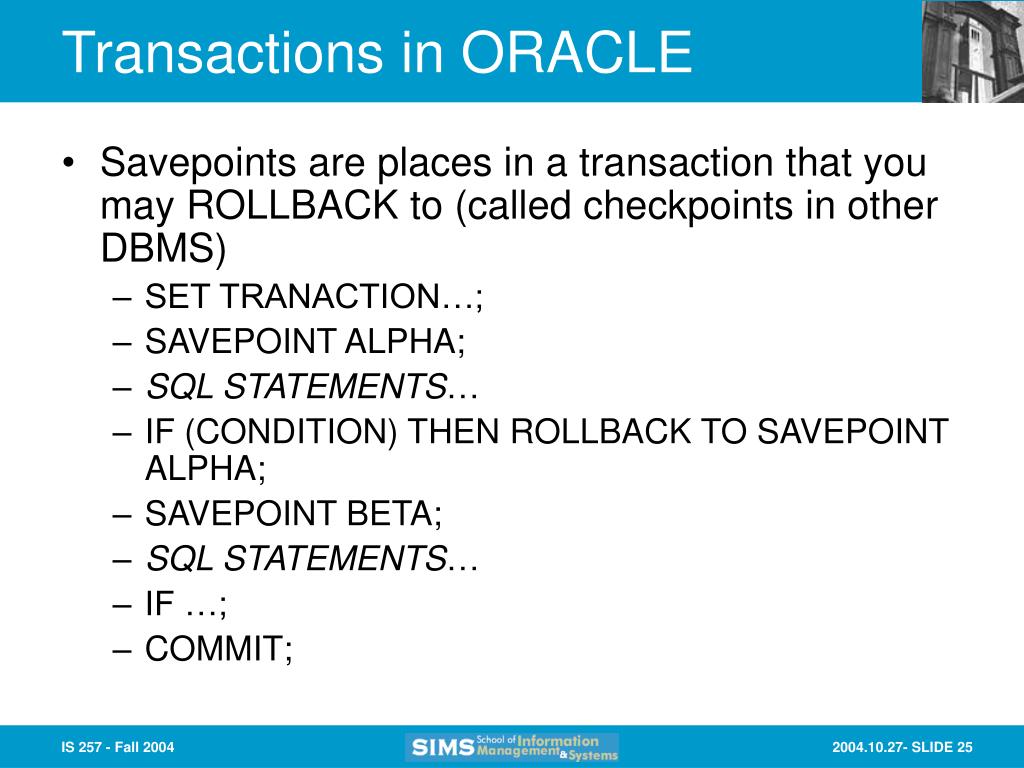 Transactions in ORACLE

• Savepoints are places in a transaction that you may ROLLBACK to (called checkpoints in other DBMS)
– SET TRANACTION…;
– SAVEPOINT ALPHA;
– SQL STATEMENTS…
– IF (CONDITION) THEN ROLLBACK TO SAVEPOINT ALPHA;
– SAVEPOINT BETA;
– SQL STATEMENTS…
– IF …;
– COMMIT;

IS 257 - Fall 2004

SIMS School of Information Management & Systems

2004.10.27- SLIDE 25